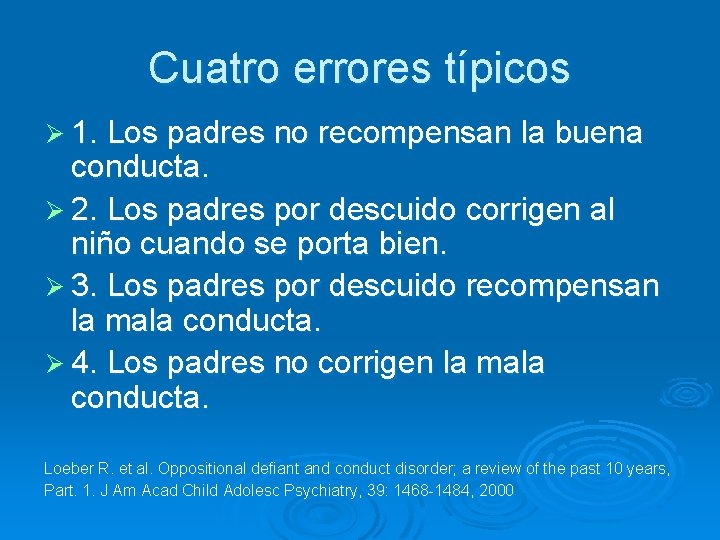 Cuatro errores típicos

➢ 1. Los padres no recompensan la buena conducta.

➢ 2. Los padres por descuido corrigen al niño cuando se porta bien.

➢ 3. Los padres por descuido recompensan la mala conducta.

➢ 4. Los padres no corrigen la mala conducta.

Loeber R. et al. Oppositional defiant and conduct disorder; a review of the past 10 years, Part. 1. J Am Acad Child Adolesc Psychiatry, 39: 1468-1484, 2000